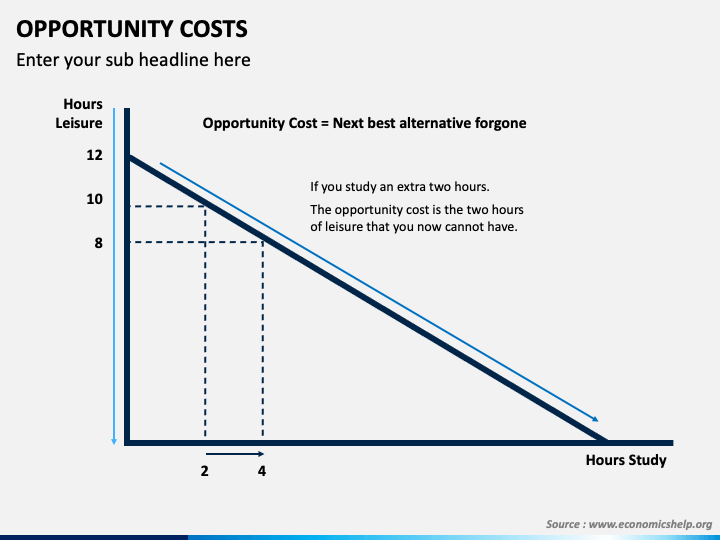 OPPORTUNITY COSTS

Enter your sub headline here

Hours Leisure

Opportunity Cost = Next best alternative forgone

12

10

8

If you study an extra two hours.

The opportunity cost is the two hours of leisure that you now cannot have.

2

4

Hours Study

Source : www.economicshelp.org